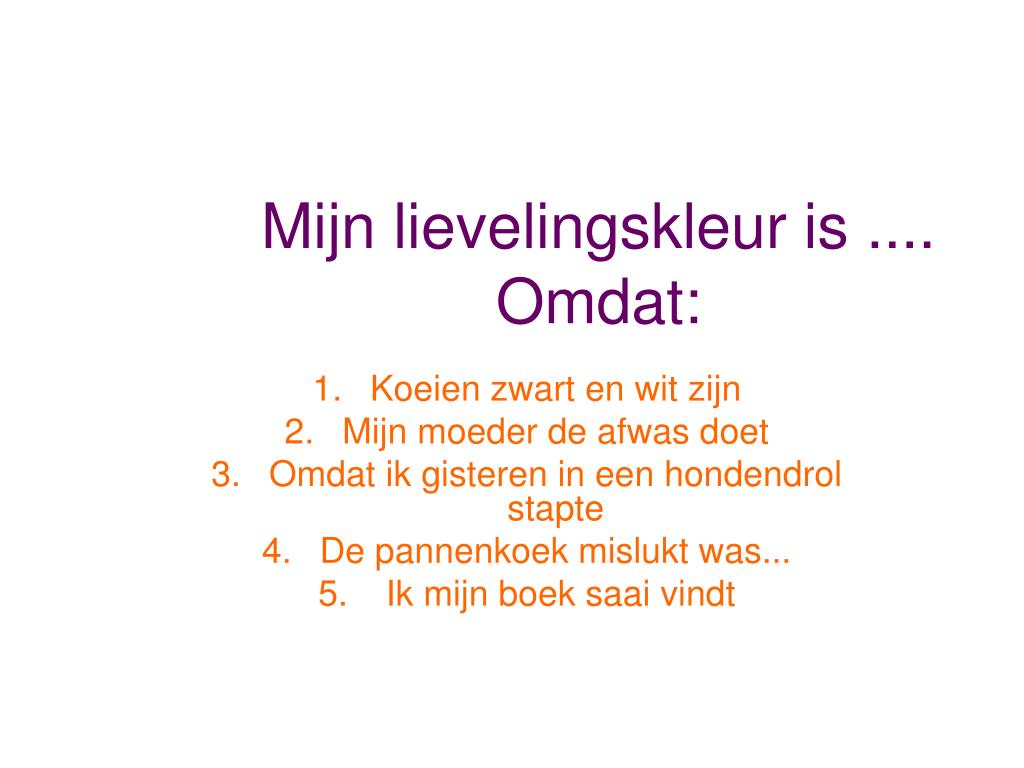 Mijn lievelingskleur is .... Omdat:

1. Koeien zwart en wit zijn
2. Mijn moeder de afwas doet
3. Omdat ik gisteren in een hondendrol stapte
4. De pannenkoek mislukt was...
5. Ik mijn boek saai vindt